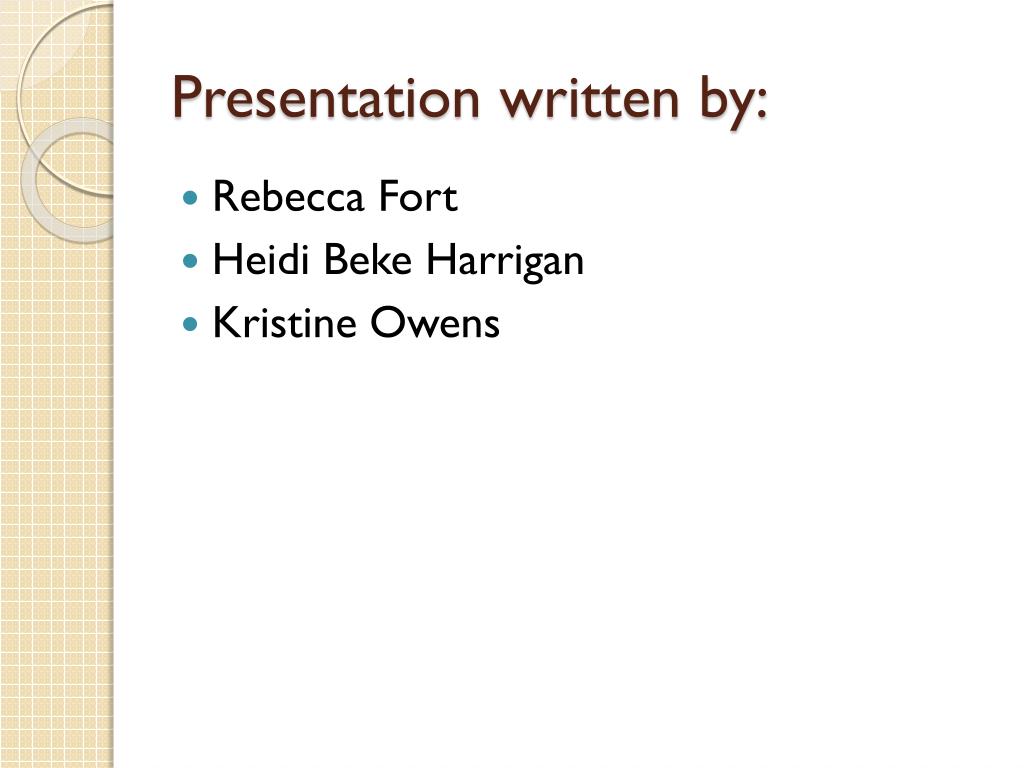 Presentation written by:

- Rebecca Fort
- Heidi Beke Harrigan
- Kristine Owens